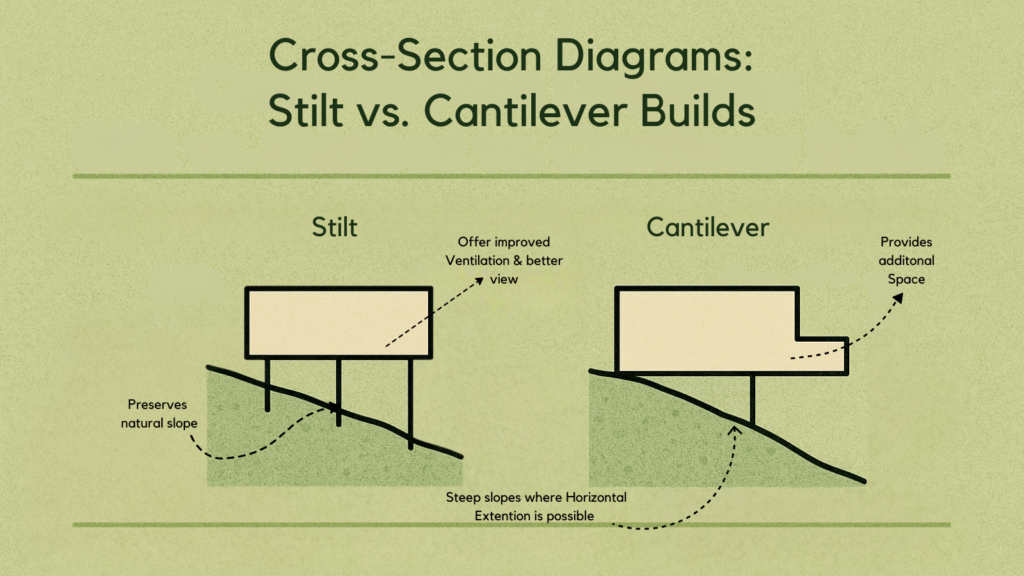 Cross-Section Diagrams: Stilt vs. Cantilever Builds

Stilt

Offer improved Ventilation & better view

Preserves natural slope

Cantilever

Provides additonal Space

Steep slopes where Horizontal Extention is possible